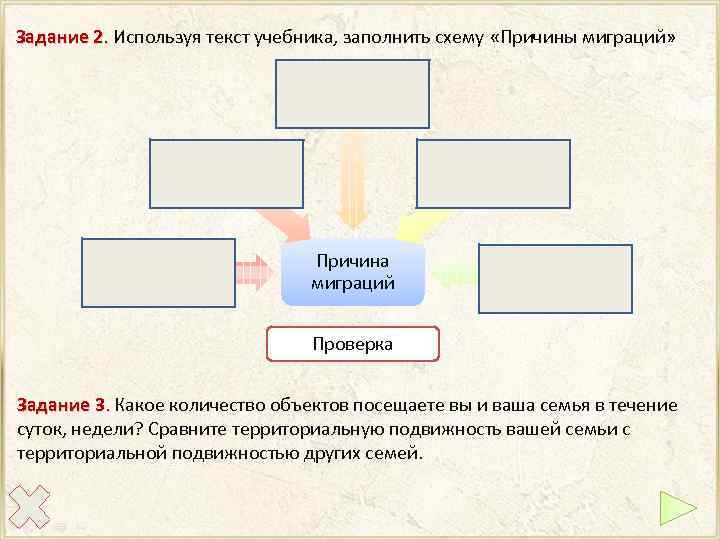 Задание 2. Используя текст учебника, заполнить схему «Причины миграций»

Причина миграций

Проверка

Задание 3. Какое количество объектов посещаете вы и ваша семья в течение суток, недели? Сравните территориальную подвижность вашей семьи с территориальной подвижностью других семей.